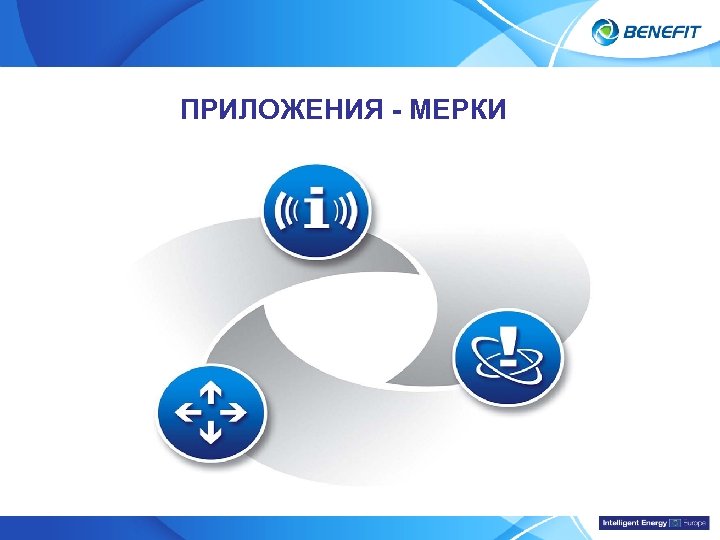 BENEFIT

ПРИЛОЖЕНИЯ - МЕРКИ

Intelligent Energy Europe